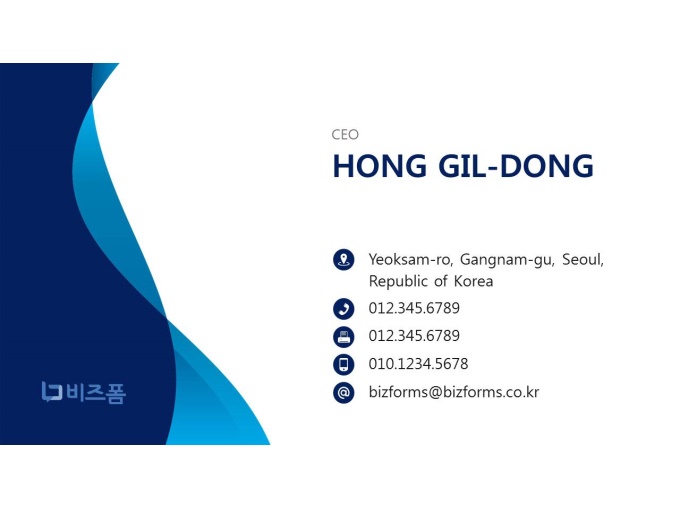 비즈폼

CEO
HONG GIL-DONG

Yeoksam-ro, Gangnam-gu, Seoul, Republic of Korea
012.345.6789
012.345.6789
010.1234.5678
bizforms@bizforms.co.kr